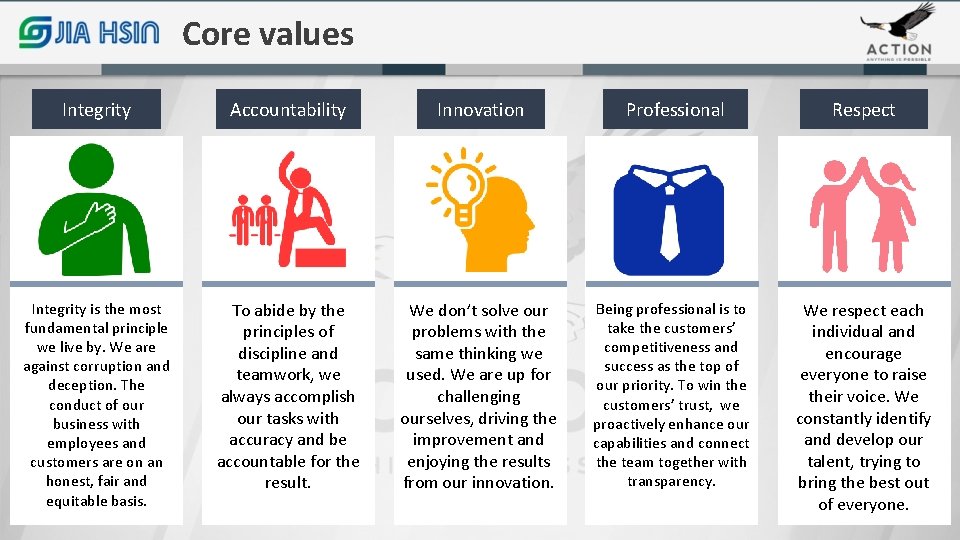 JIA HSIN Core values

ACTION
ANYTHING IS POSSIBLE

Integrity

Integrity is the most fundamental principle we live by. We are against corruption and deception. The conduct of our business with employees and customers are on an honest, fair and equitable basis.

Accountability

To abide by the principles of discipline and teamwork, we always accomplish our tasks with accuracy and be accountable for the result.

Innovation

We don't solve our problems with the same thinking we used. We are up for challenging ourselves, driving the improvement and enjoying the results from our innovation.

Professional

Being professional is to take the customers' competitiveness and success as the top of our priority. To win the customers' trust, we proactively enhance our capabilities and connect the team together with transparency.

Respect

We respect each individual and encourage everyone to raise their voice. We constantly identify and develop our talent, trying to bring the best out of everyone.